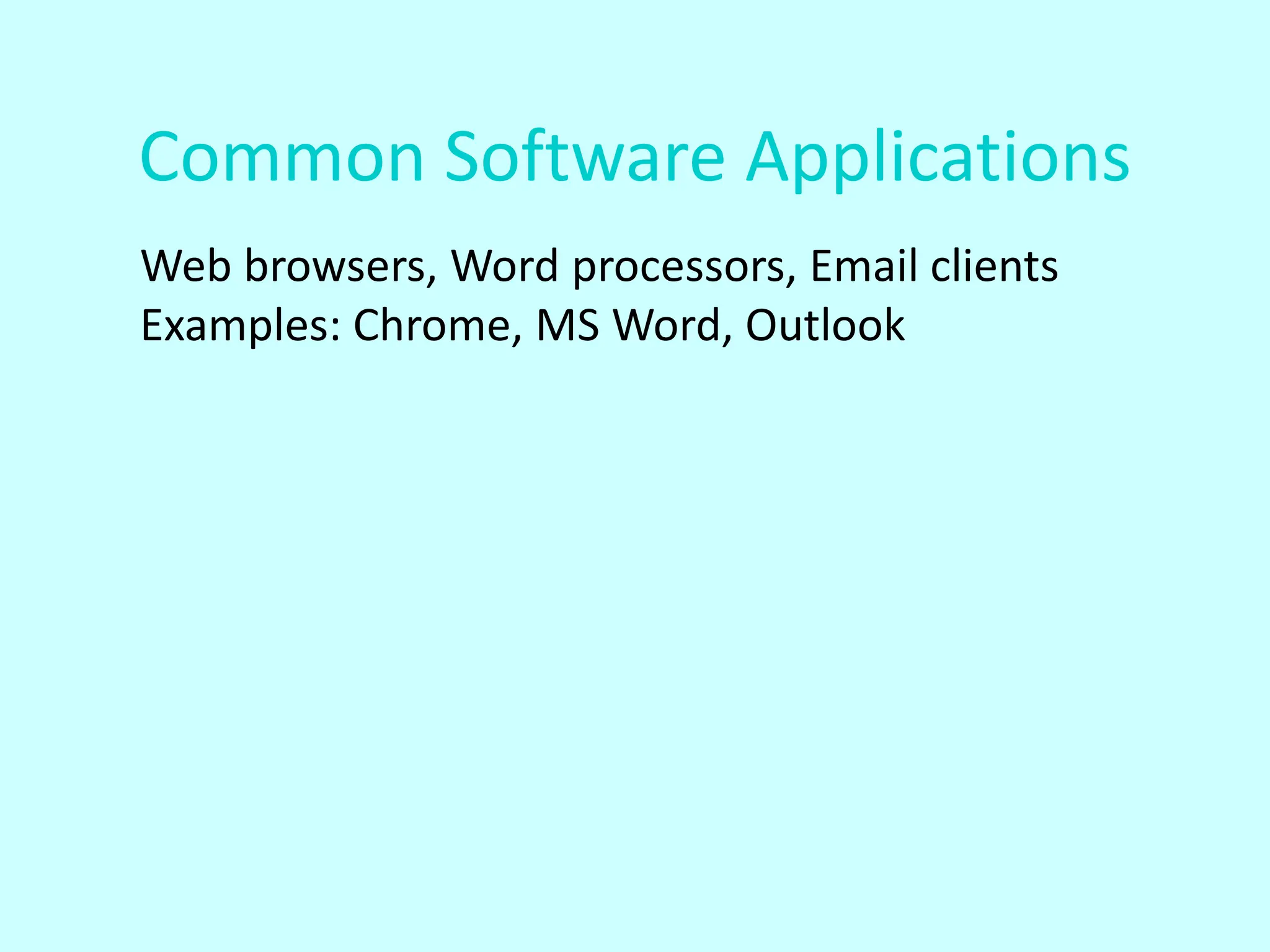 Common Software Applications

Web browsers, Word processors, Email clients
Examples: Chrome, MS Word, Outlook